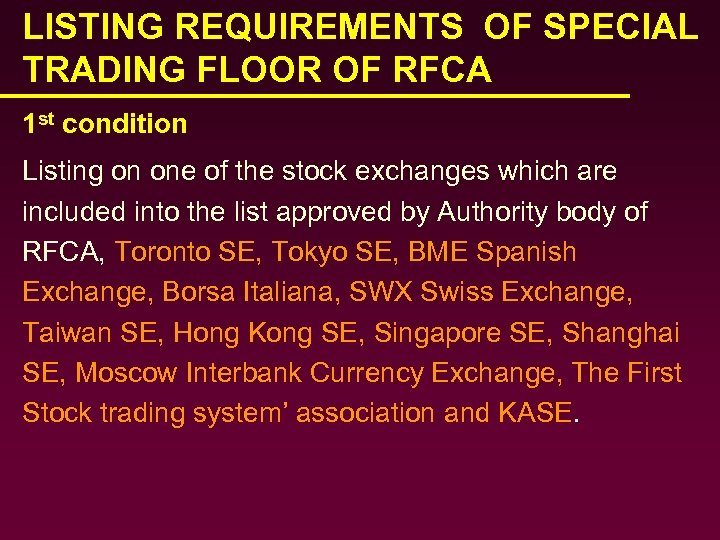 LISTING REQUIREMENTS OF SPECIAL TRADING FLOOR OF RFCA

1st condition

Listing on one of the stock exchanges which are included into the list approved by Authority body of RFCA, Toronto SE, Tokyo SE, BME Spanish Exchange, Borsa Italiana, SWX Swiss Exchange, Taiwan SE, Hong Kong SE, Singapore SE, Shanghai SE, Moscow Interbank Currency Exchange, The First Stock trading system' association and KASE.